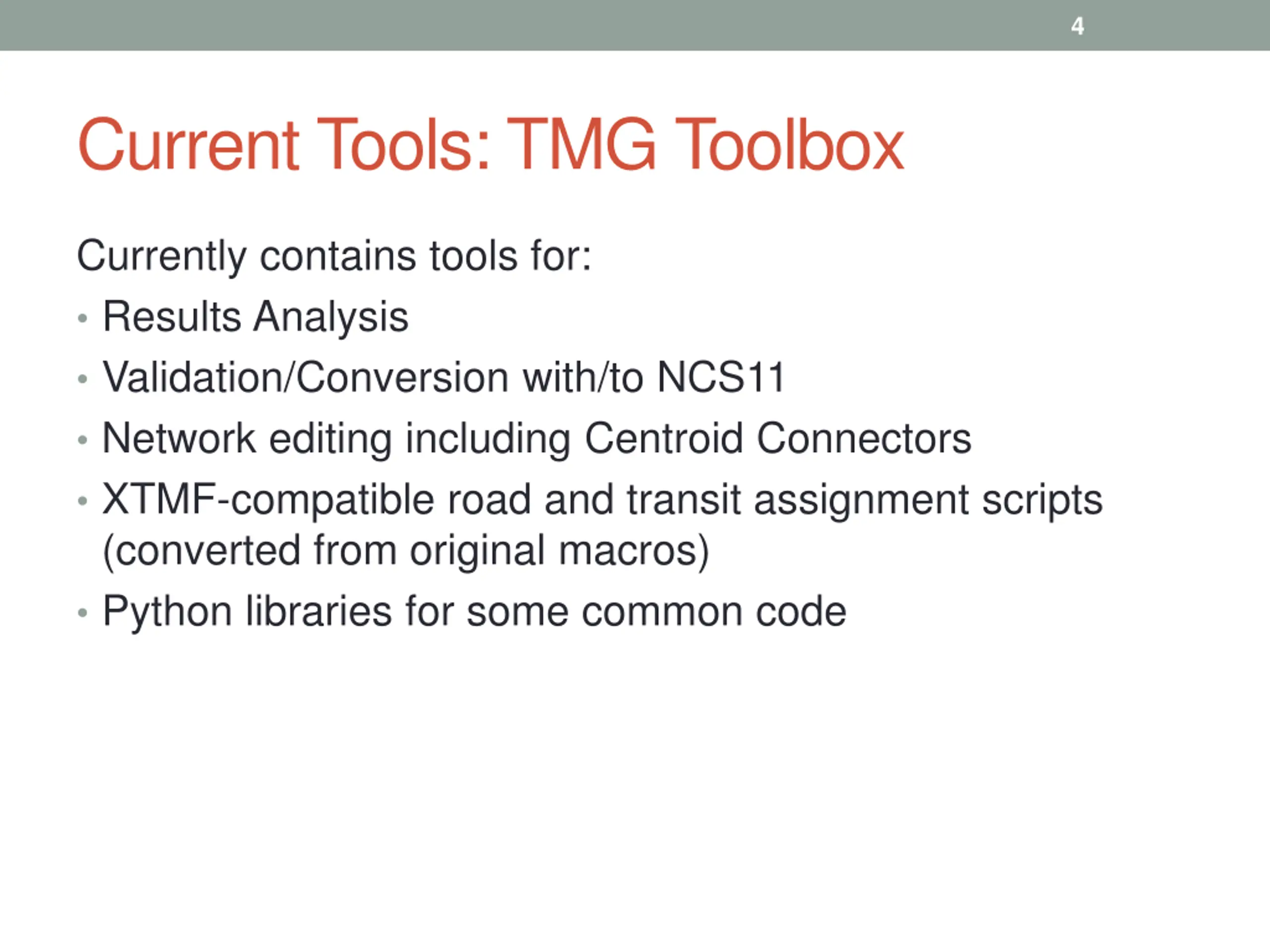 4

Current Tools: TMG Toolbox

Currently contains tools for:
• Results Analysis
• Validation/Conversion with/to NCS11
• Network editing including Centroid Connectors
• XTMF-compatible road and transit assignment scripts (converted from original macros)
• Python libraries for some common code